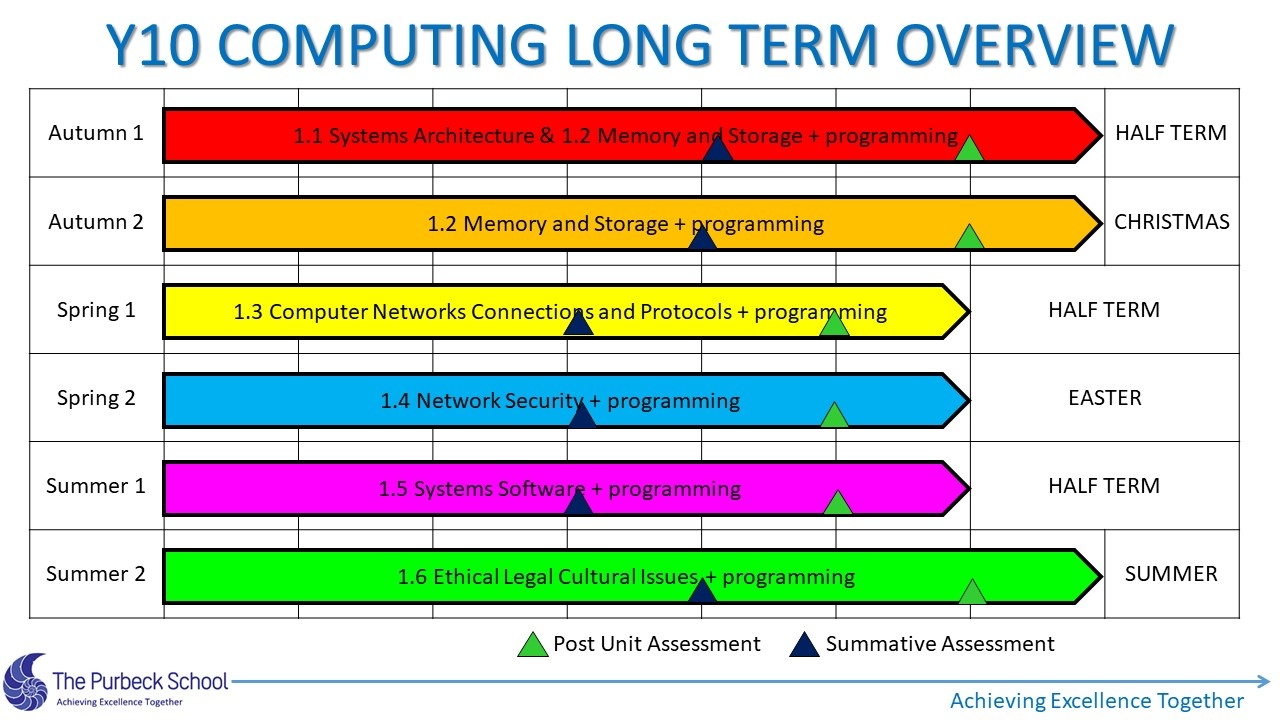 Y10 COMPUTING LONG TERM OVERVIEW

| | | |
|---|---|---|
| Autumn 1 | 1.1 Systems Architecture & 1.2 Memory and Storage + programming | HALF TERM |
| Autumn 2 | 1.2 Memory and Storage + programming | CHRISTMAS |
| Spring 1 | 1.3 Computer Networks Connections and Protocols + programming | HALF TERM |
| Spring 2 | 1.4 Network Security + programming | EASTER |
| Summer 1 | 1.5 Systems Software + programming | HALF TERM |
| Summer 2 | 1.6 Ethical Legal Cultural Issues + programming | SUMMER |

Post Unit Assessment Summative Assessment

The Purbeck School
Achieving Excellence Together

Achieving Excellence Together